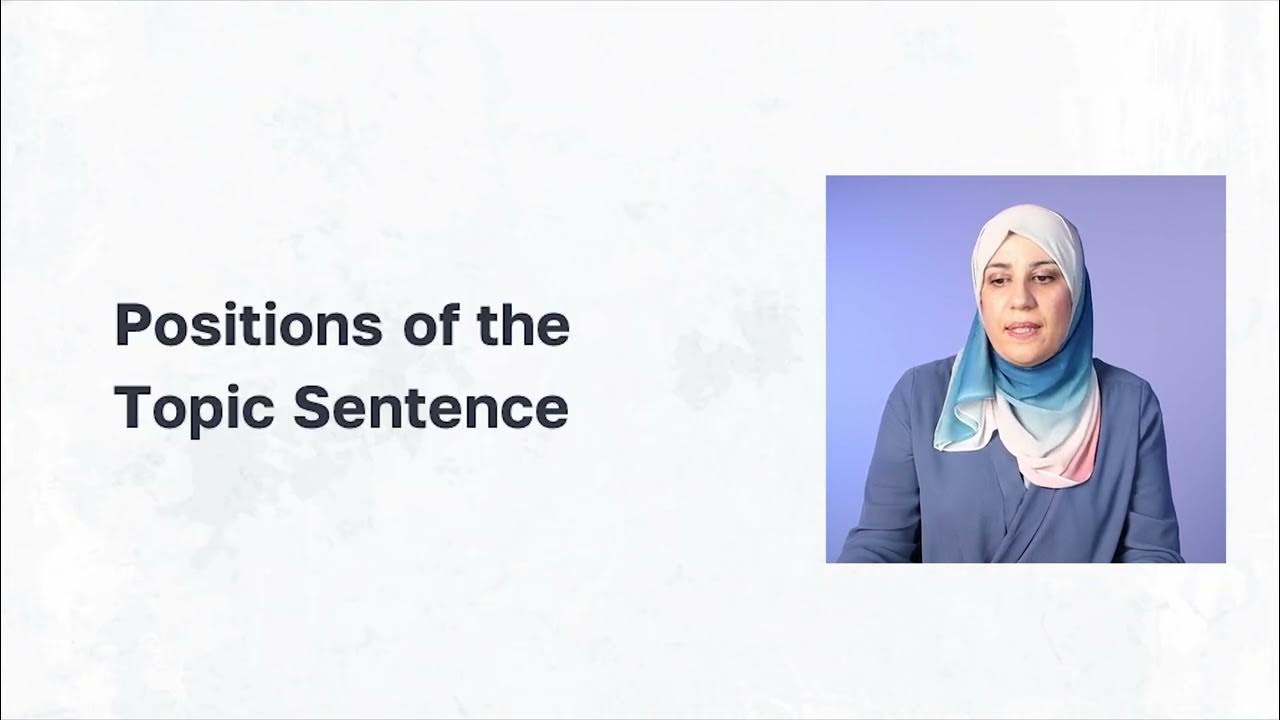 Positions of the Topic Sentence